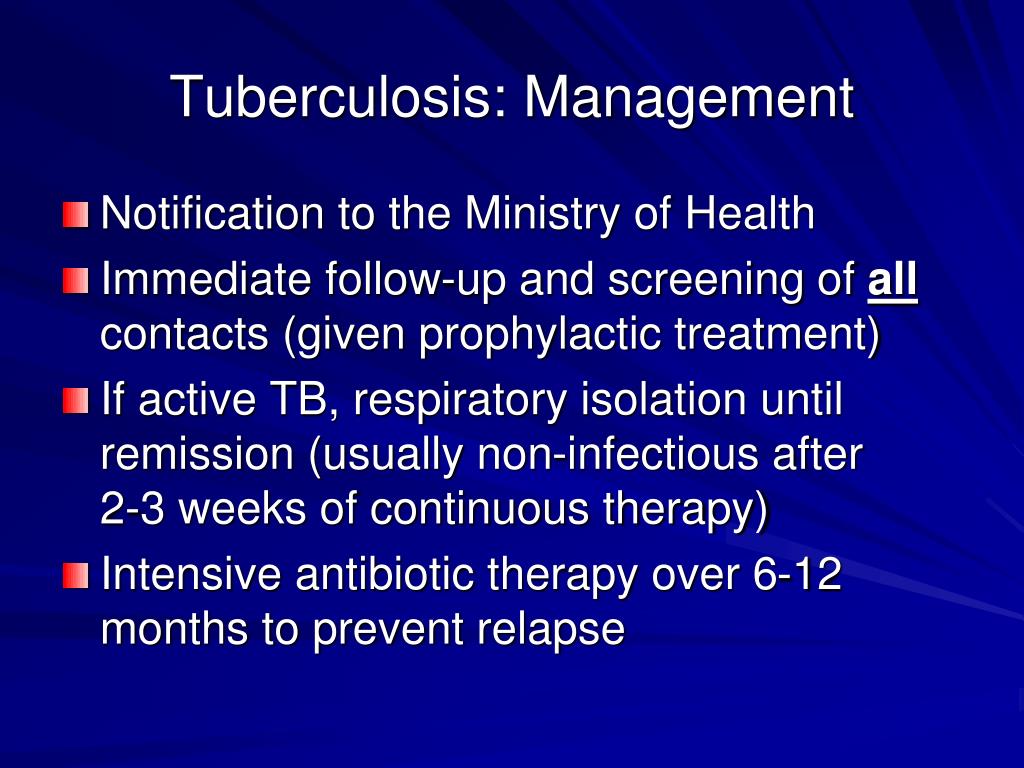 Tuberculosis: Management

Notification to the Ministry of Health

Immediate follow-up and screening of all contacts (given prophylactic treatment)

If active TB, respiratory isolation until remission (usually non-infectious after 2-3 weeks of continuous therapy)

Intensive antibiotic therapy over 6-12 months to prevent relapse